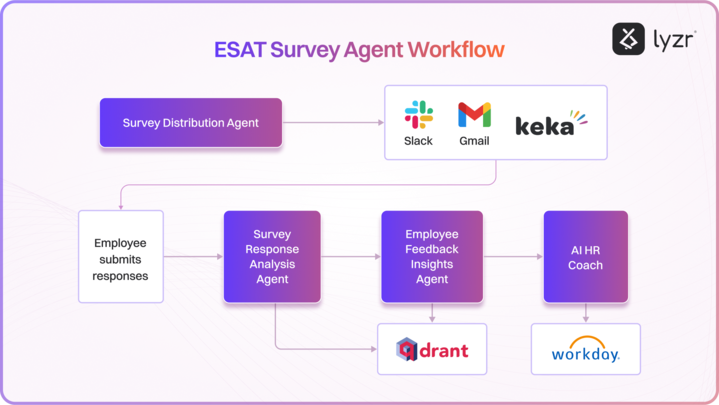 ESAT Survey Agent Workflow

lyzr

Survey Distribution Agent

Slack

Gmail

keka

Employee submits responses

Survey Response Analysis Agent

Employee Feedback Insights Agent

AI HR Coach

qdrant

workday.